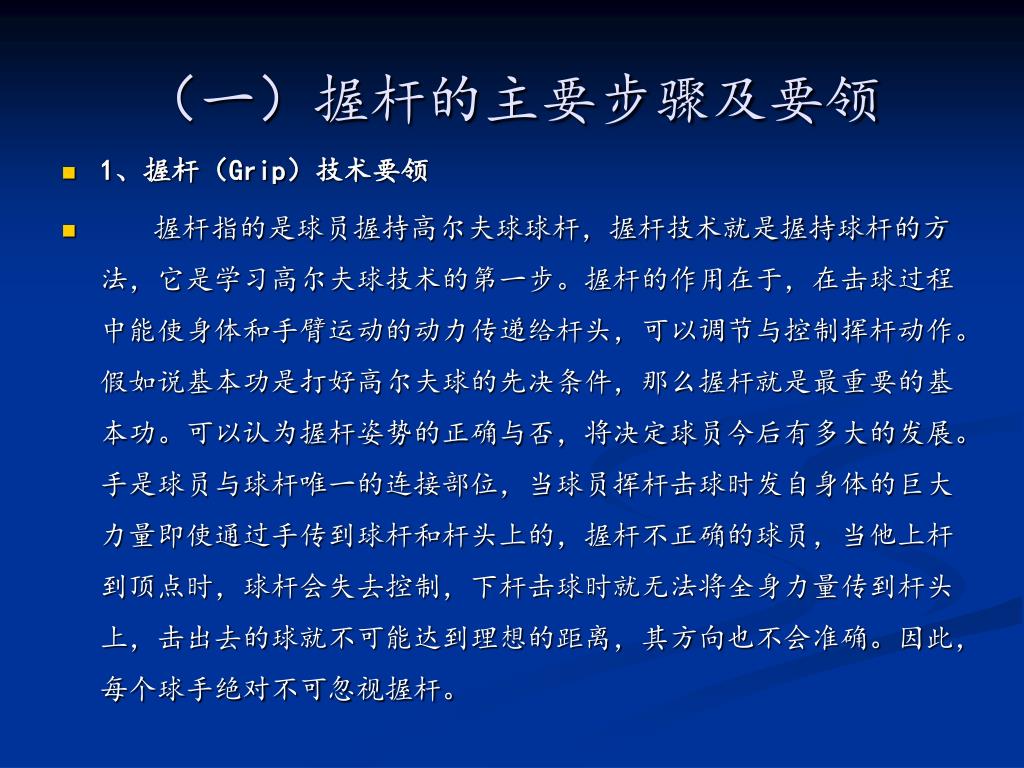 （一）握杆的主要步骤及要领

1、握杆（Grip）技术要领

握杆指的是球员握持高尔夫球球杆，握杆技术就是握持球杆的方法，它是学习高尔夫球技术的第一步。握杆的作用在于，在击球过程中能使身体和手臂运动的动力传递给杆头，可以调节与控制挥杆动作。假如说基本功是打好高尔夫球的先决条件，那么握杆就是最重要的基本功。可以认为握杆姿势的正确与否，将决定球员今后有多大的发展。手是球员与球杆唯一的连接部位，当球员挥杆击球时发自身体的巨大力量即使通过手传到球杆和杆头上的，握杆不正确的球员，当他上杆到顶点时，球杆会失去控制，下杆击球时就无法将全身力量传到杆头上，击出去的球就不可能达到理想的距离，其方向也不会准确。因此，每个球手绝对不可忽视握杆。